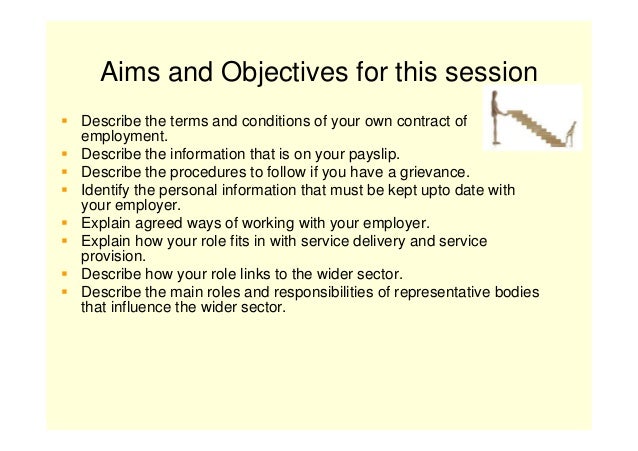 Aims and Objectives for this session

- Describe the terms and conditions of your own contract of employment.
- Describe the information that is on your payslip.
- Describe the procedures to follow if you have a grievance.
- Identify the personal information that must be kept upto date with your employer.
- Explain agreed ways of working with your employer.
- Explain how your role fits in with service delivery and service provision.
- Describe how your role links to the wider sector.
- Describe the main roles and responsibilities of representative bodies that influence the wider sector.